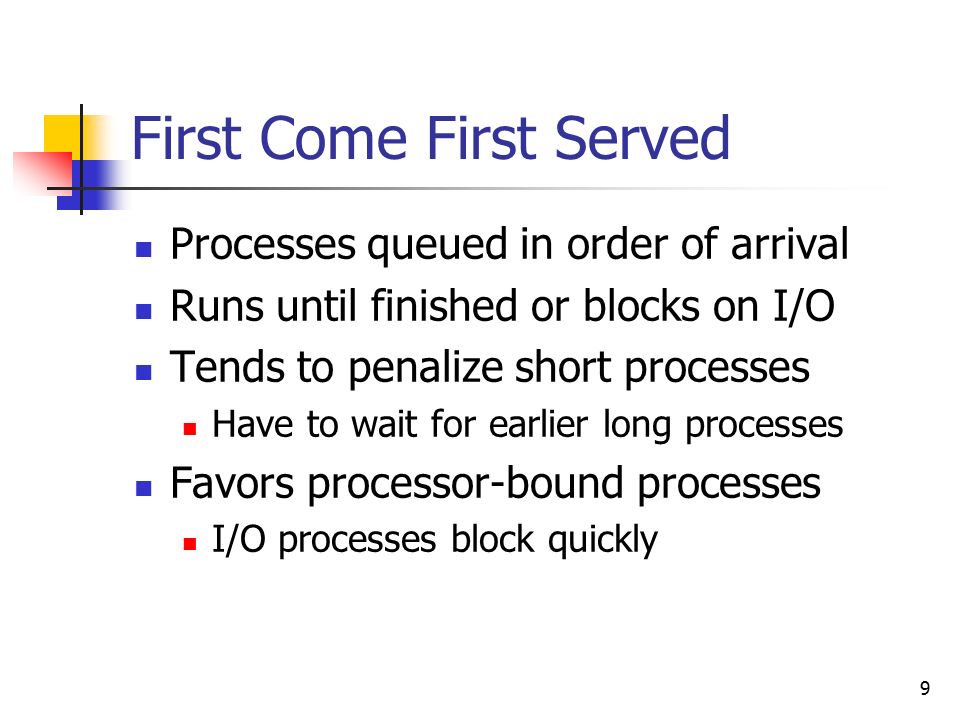 First Come First Served

- Processes queued in order of arrival
- Runs until finished or blocks on I/O
- Tends to penalize short processes
  - Have to wait for earlier long processes
- Favors processor-bound processes
  - I/O processes block quickly

9